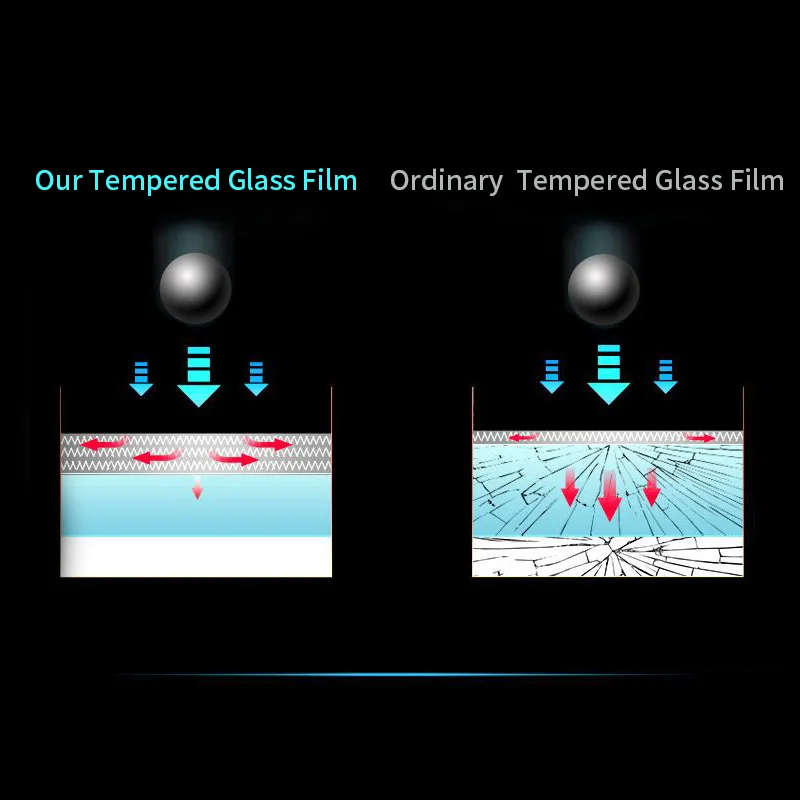 Our Tempered Glass Film

Ordinary Tempered Glass Film